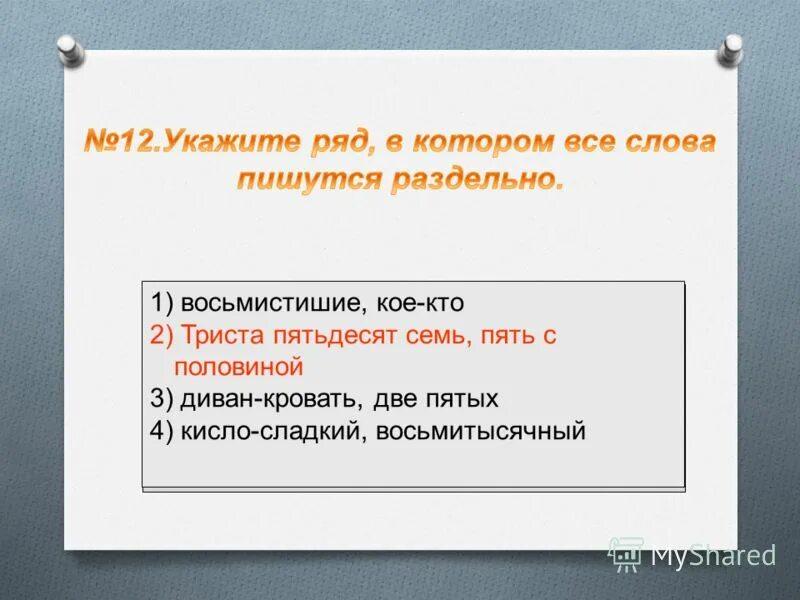 №12.Укажите ряд, в котором все слова пишутся раздельно.

1) восьмистишие, кое-кто
2) Триста пятьдесят семь, пять с половиной
3) диван-кровать, две пятых
4) кисло-сладкий, восьмитысячный

MyShared